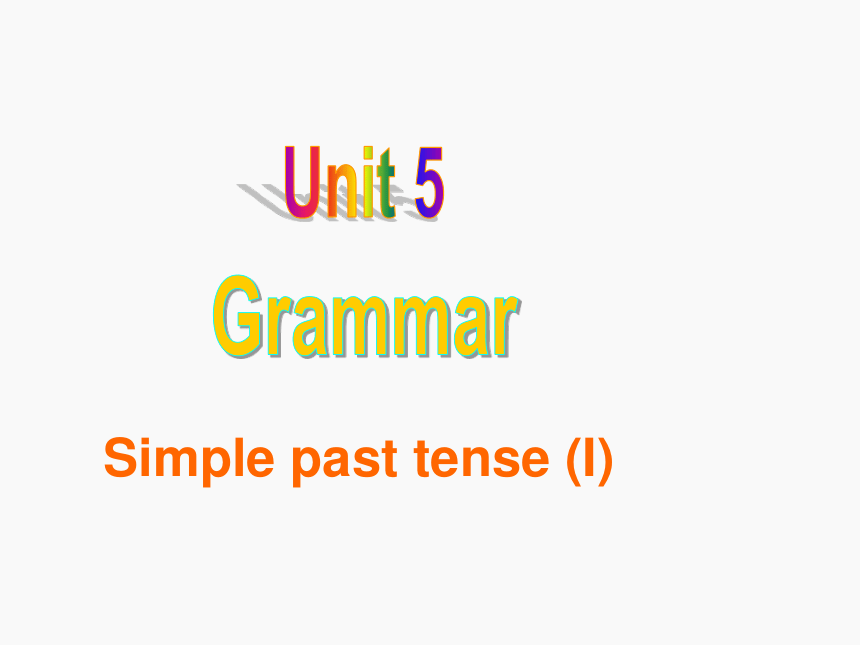 Unit 5

Grammar

Simple past tense (I)